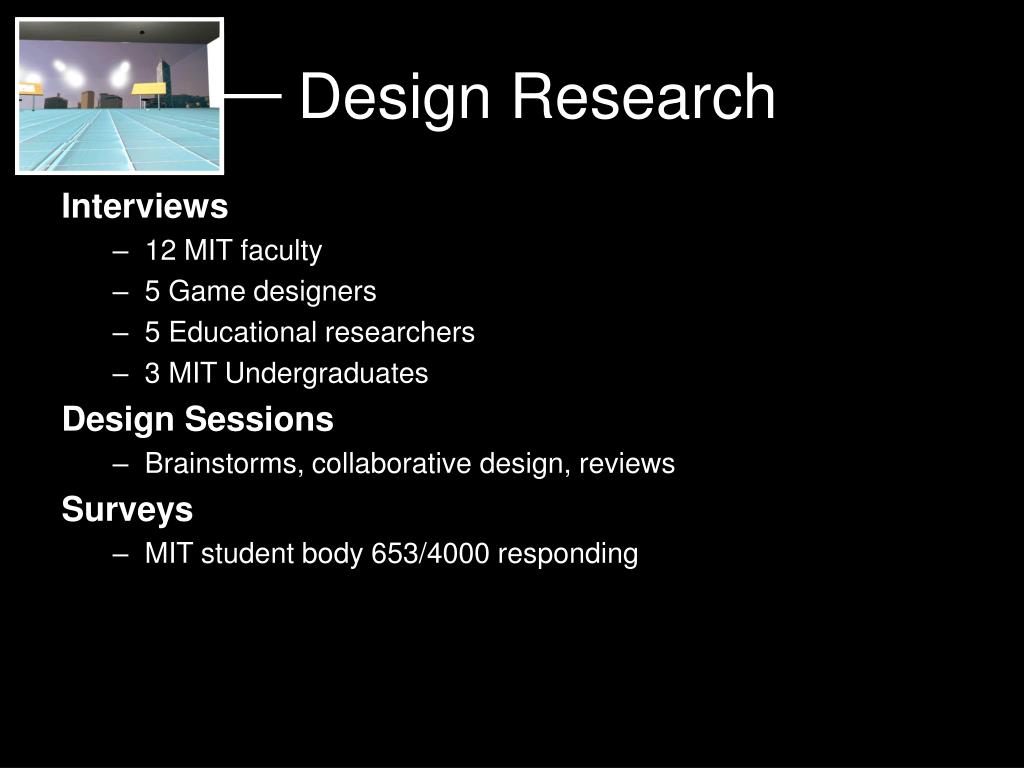 Design Research

Interviews
– 12 MIT faculty
– 5 Game designers
– 5 Educational researchers
– 3 MIT Undergraduates

Design Sessions
– Brainstorms, collaborative design, reviews

Surveys
– MIT student body 653/4000 responding